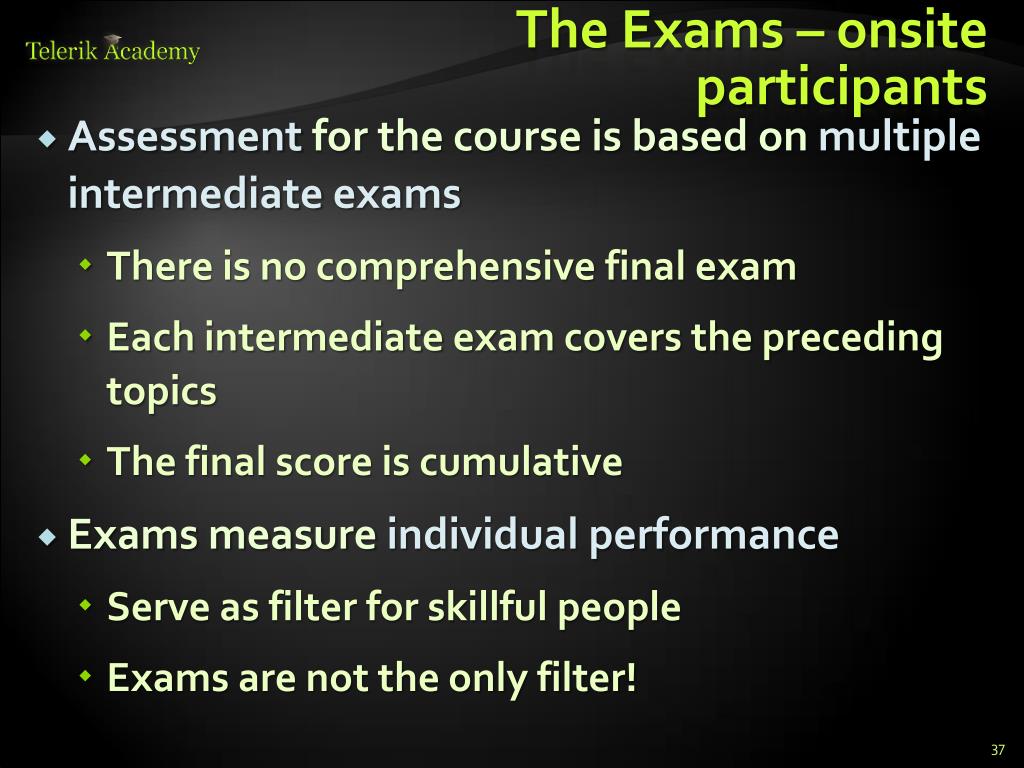 Telerik Academy

The Exams – onsite participants

Assessment for the course is based on multiple intermediate exams

There is no comprehensive final exam

Each intermediate exam covers the preceding topics

The final score is cumulative

Exams measure individual performance

Serve as filter for skillful people

Exams are not the only filter!

37